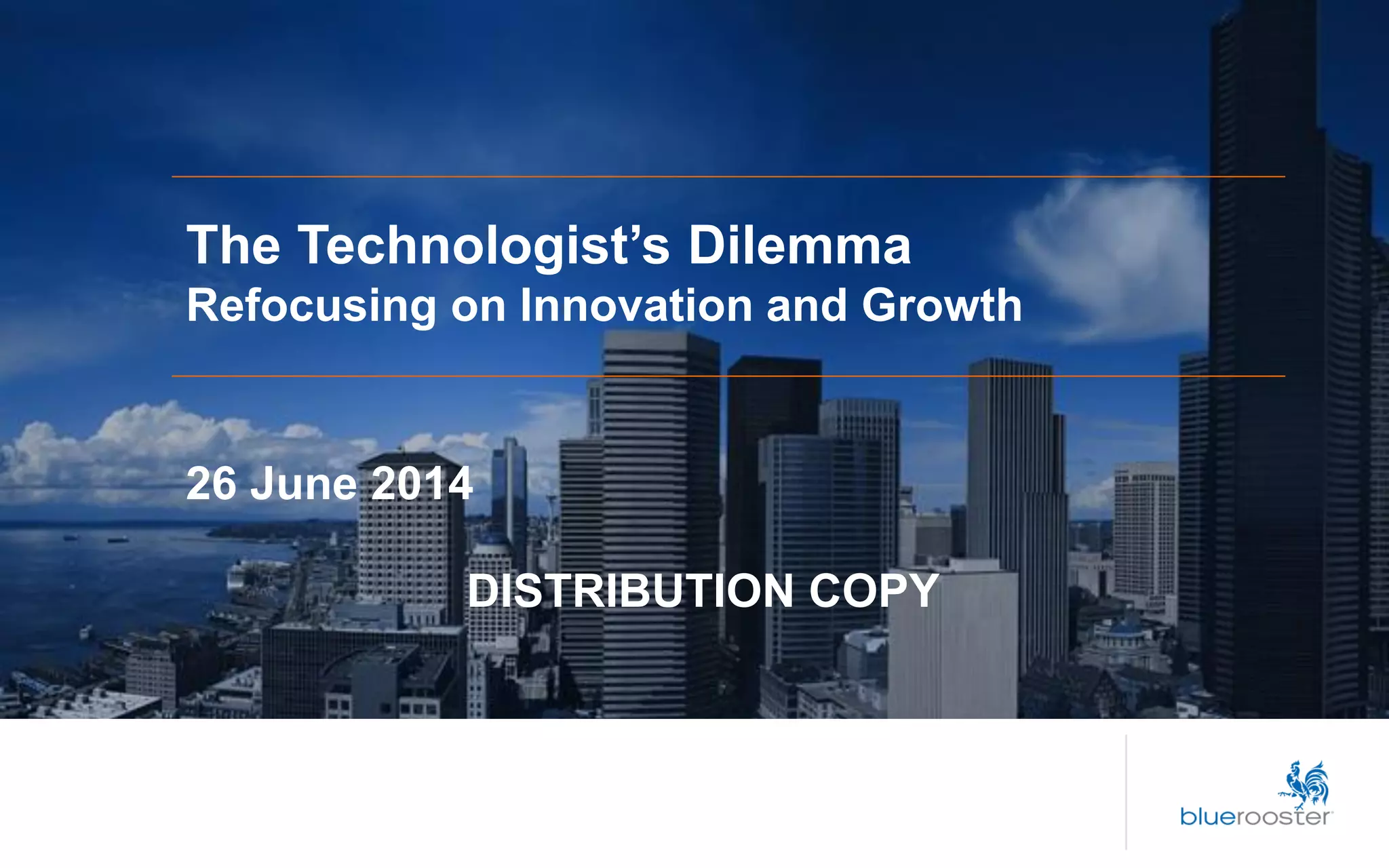 The Technologist's Dilemma
Refocusing on Innovation and Growth

26 June 2014

DISTRIBUTION COPY

bluerooster